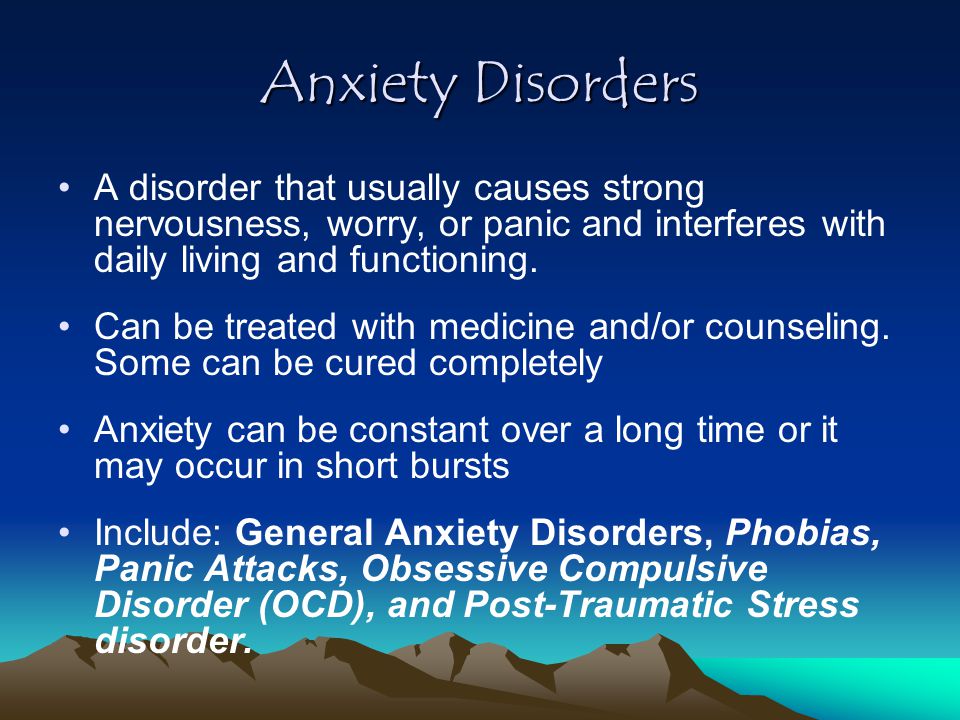 Anxiety Disorders

• A disorder that usually causes strong nervousness, worry, or panic and interferes with daily living and functioning.

• Can be treated with medicine and/or counseling. Some can be cured completely

• Anxiety can be constant over a long time or it may occur in short bursts

• Include: General Anxiety Disorders, Phobias, Panic Attacks, Obsessive Compulsive Disorder (OCD), and Post-Traumatic Stress disorder.